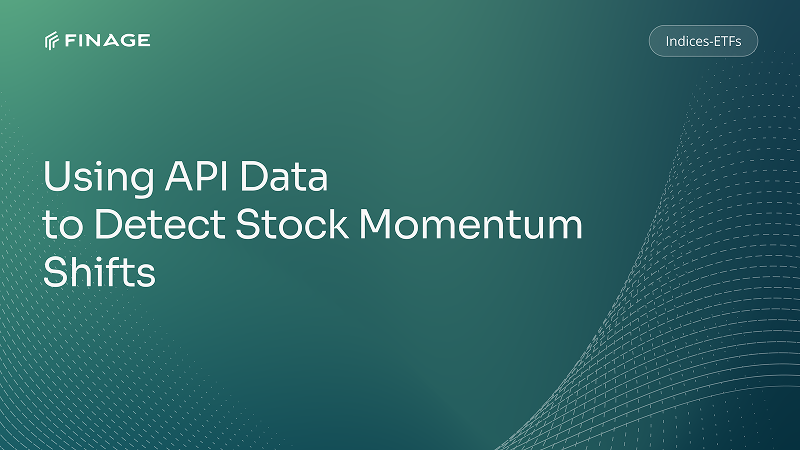 FINAGE

Indices-ETFs

Using API Data to Detect Stock Momentum Shifts